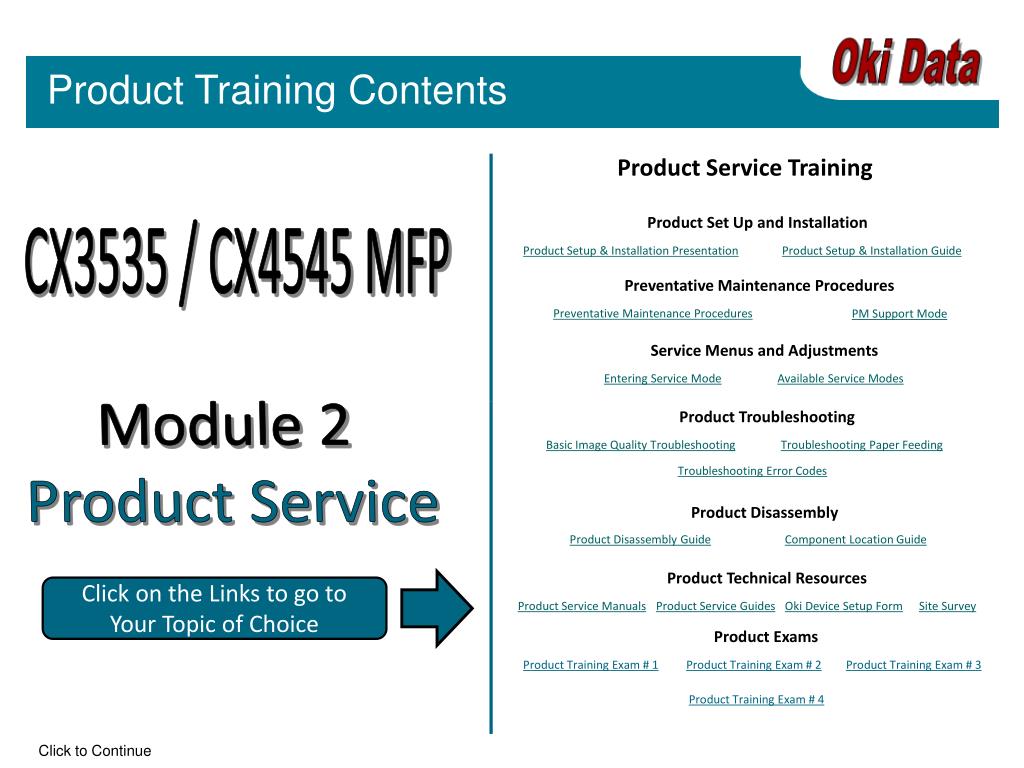 Product Training Contents

Oki Data

CX3535 / CX4545 MFP

Module 2
Product Service

Click on the Links to go to Your Topic of Choice

Product Service Training

Product Set Up and Installation

Product Setup & Installation Presentation    Product Setup & Installation Guide

Preventative Maintenance Procedures

Preventative Maintenance Procedures    PM Support Mode

Service Menus and Adjustments

Entering Service Mode    Available Service Modes

Product Troubleshooting

Basic Image Quality Troubleshooting    Troubleshooting Paper Feeding

Troubleshooting Error Codes

Product Disassembly

Product Disassembly Guide    Component Location Guide

Product Technical Resources

Product Service Manuals    Product Service Guides    Oki Device Setup Form    Site Survey

Product Exams

Product Training Exam # 1    Product Training Exam # 2    Product Training Exam # 3

Product Training Exam # 4

Click to Continue